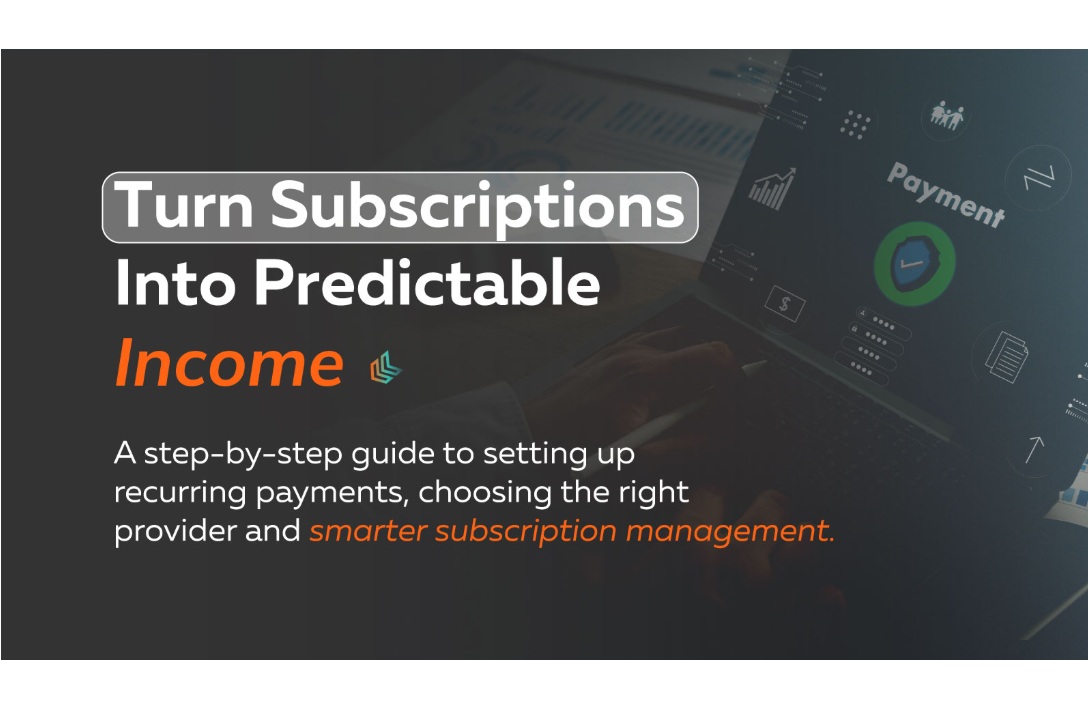 Turn Subscriptions Into Predictable Income

A step-by-step guide to setting up recurring payments, choosing the right provider and smarter subscription management.

Payment